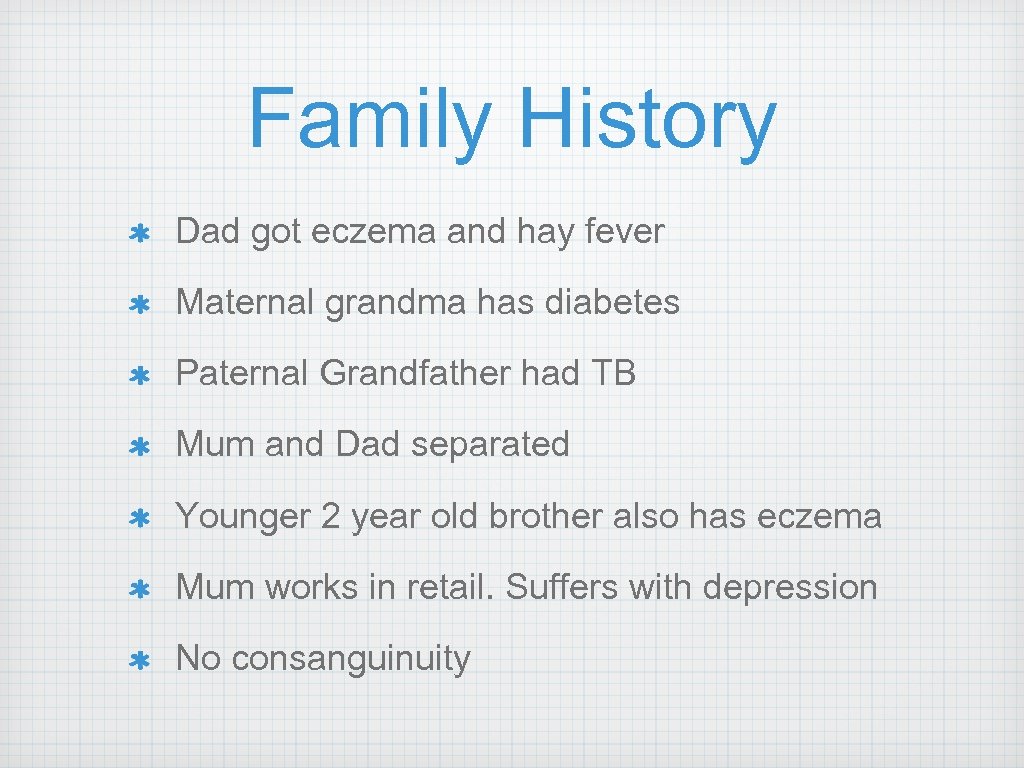 Family History

* Dad got eczema and hay fever
* Maternal grandma has diabetes
* Paternal Grandfather had TB
* Mum and Dad separated
* Younger 2 year old brother also has eczema
* Mum works in retail. Suffers with depression
* No consanguinuity